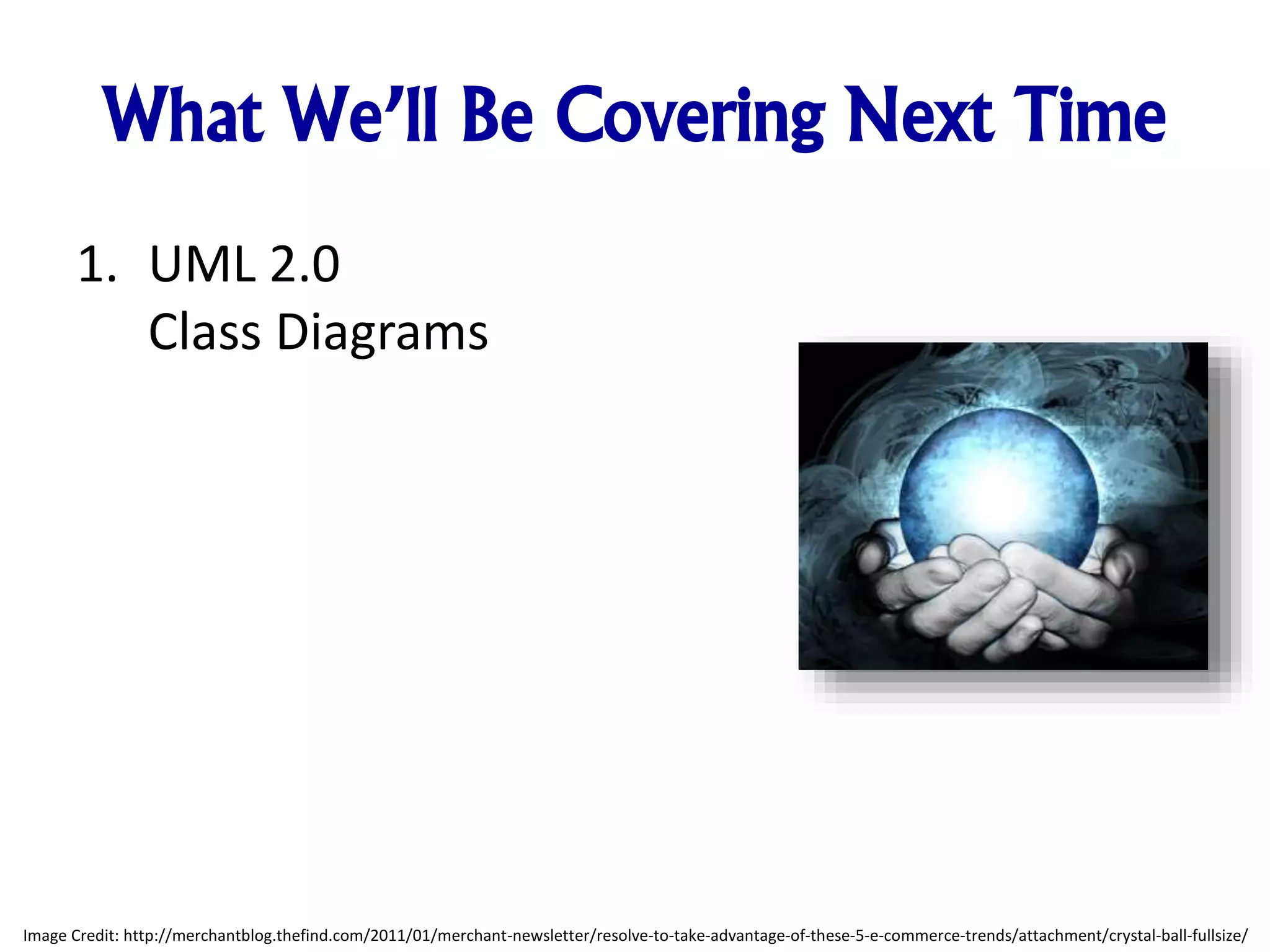 What We'll Be Covering Next Time

1. UML 2.0
Class Diagrams

Image Credit: http://merchantblog.thefind.com/2011/01/merchant-newsletter/resolve-to-take-advantage-of-these-5-e-commerce-trends/attachment/crystal-ball-fullsize/